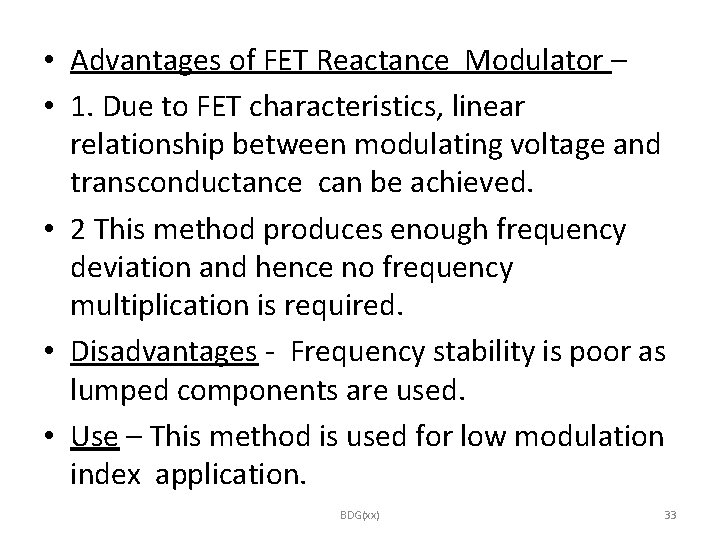 • Advantages of FET Reactance Modulator –

• 1. Due to FET characteristics, linear relationship between modulating voltage and transconductance can be achieved.

• 2 This method produces enough frequency deviation and hence no frequency multiplication is required.

• Disadvantages - Frequency stability is poor as lumped components are used.

• Use – This method is used for low modulation index application.

BDG(xx)

33